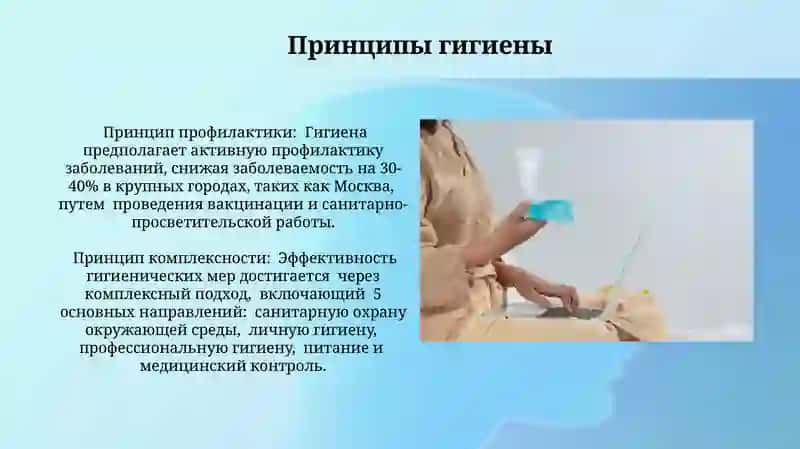 Принципы гигиены

Принцип профилактики: Гигиена предполагает активную профилактику заболеваний, снижая заболеваемость на 30-40% в крупных городах, таких как Москва, путем проведения вакцинации и санитарно-просветительской работы.

Принцип комплексности: Эффективность гигиенических мер достигается через комплексный подход, включающий 5 основных направлений: санитарную охрану окружающей среды, личную гигиену, профессиональную гигиену, питание и медицинский контроль.